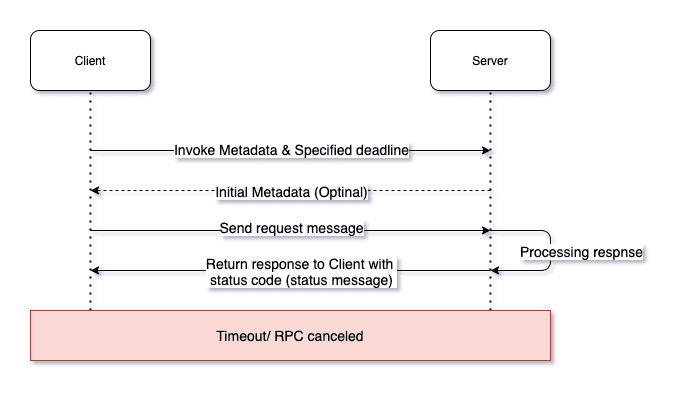 Client

Server

Invoke Metadata & Specified deadline

Initial Metadata (Optinal)

Send request message

Processing respnse

Return response to Client with status code (status message)

Timeout/ RPC canceled